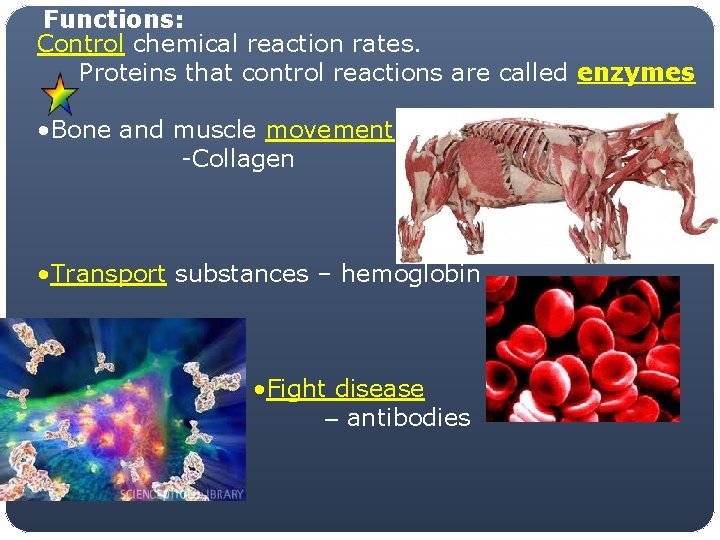 Functions:
Control chemical reaction rates.
Proteins that control reactions are called enzymes

•Bone and muscle movement
-Collagen

•Transport substances – hemoglobin

•Fight disease
– antibodies

SCIENCE PHOTO LIBRARY